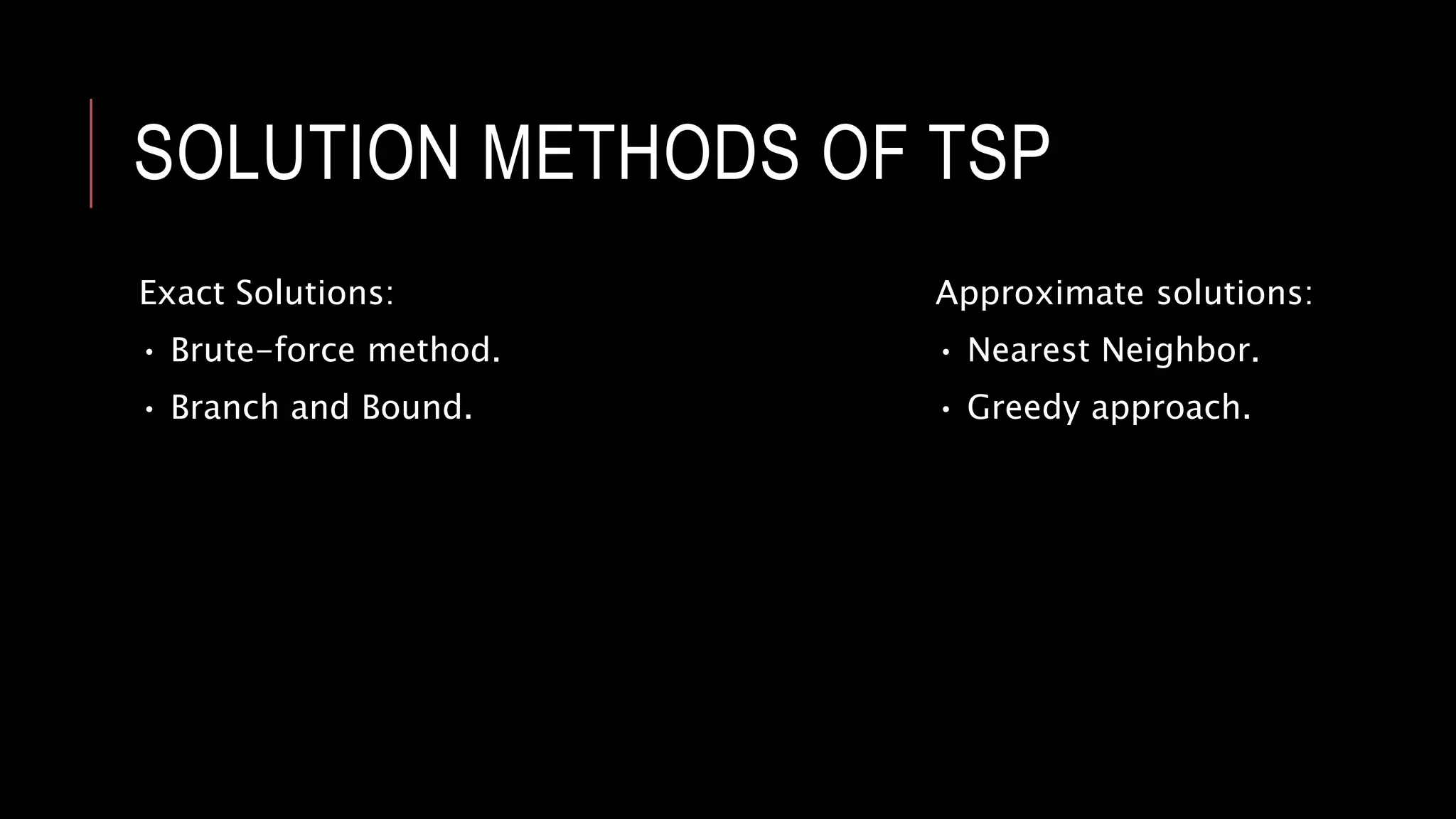 SOLUTION METHODS OF TSP

Exact Solutions:

• Brute-force method.

• Branch and Bound.

Approximate solutions:

• Nearest Neighbor.

• Greedy approach.